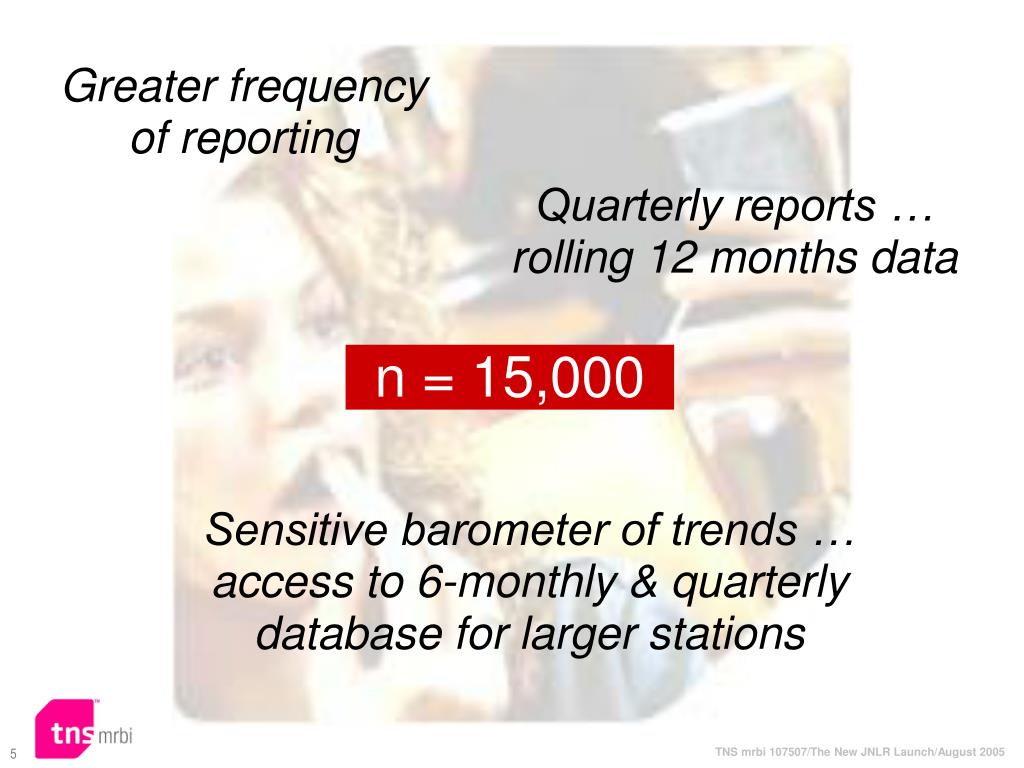 Greater frequency of reporting

Quarterly reports … rolling 12 months data

n = 15,000

Sensitive barometer of trends … access to 6-monthly & quarterly database for larger stations

tns mrbi

5

TNS mrbi 107507/The New JNLR Launch/August 2005